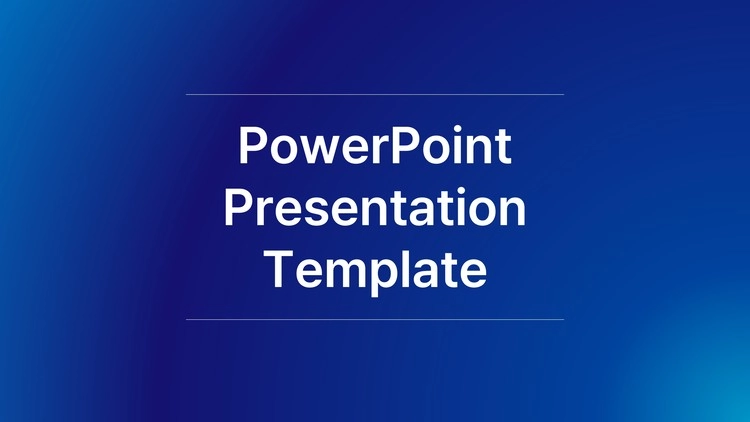 PowerPoint Presentation Template